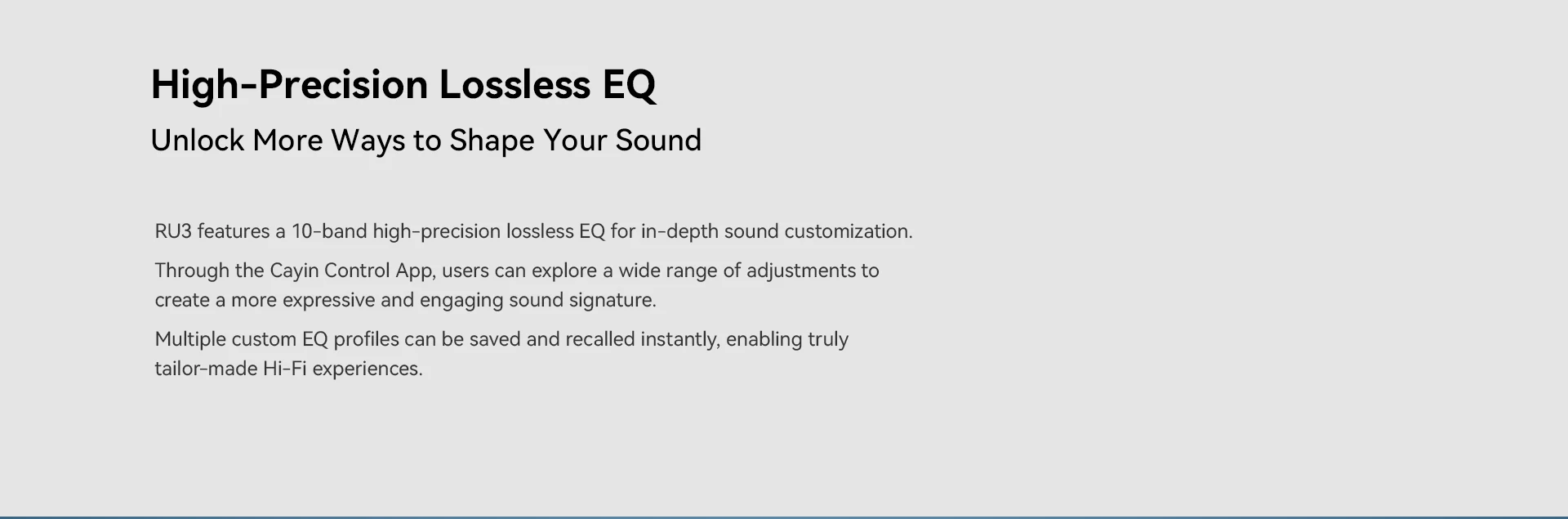 High-Precision Lossless EQ

Unlock More Ways to Shape Your Sound

RU3 features a 10-band high-precision lossless EQ for in-depth sound customization.

Through the Cayin Control App, users can explore a wide range of adjustments to create a more expressive and engaging sound signature.

Multiple custom EQ profiles can be saved and recalled instantly, enabling truly tailor-made Hi-Fi experiences.